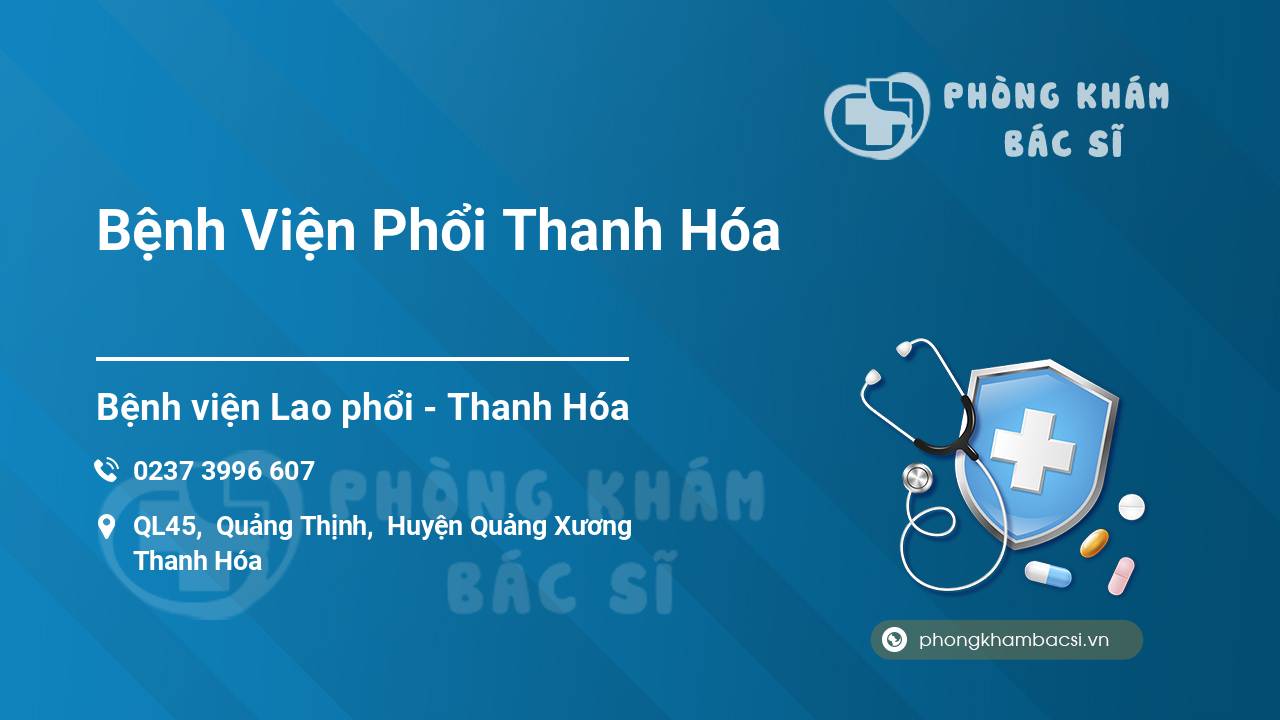 PHÒNG KHÁM
BÁC SĨ

Bệnh Viện Phổi Thanh Hóa

Bệnh viện Lao phổi - Thanh Hóa

0237 3996 607

QL45, Quảng Thịnh, Huyện Quảng Xương Thanh Hóa

PHÒNG KHÁM
BÁC SĨ

phongkhambacsi.vn